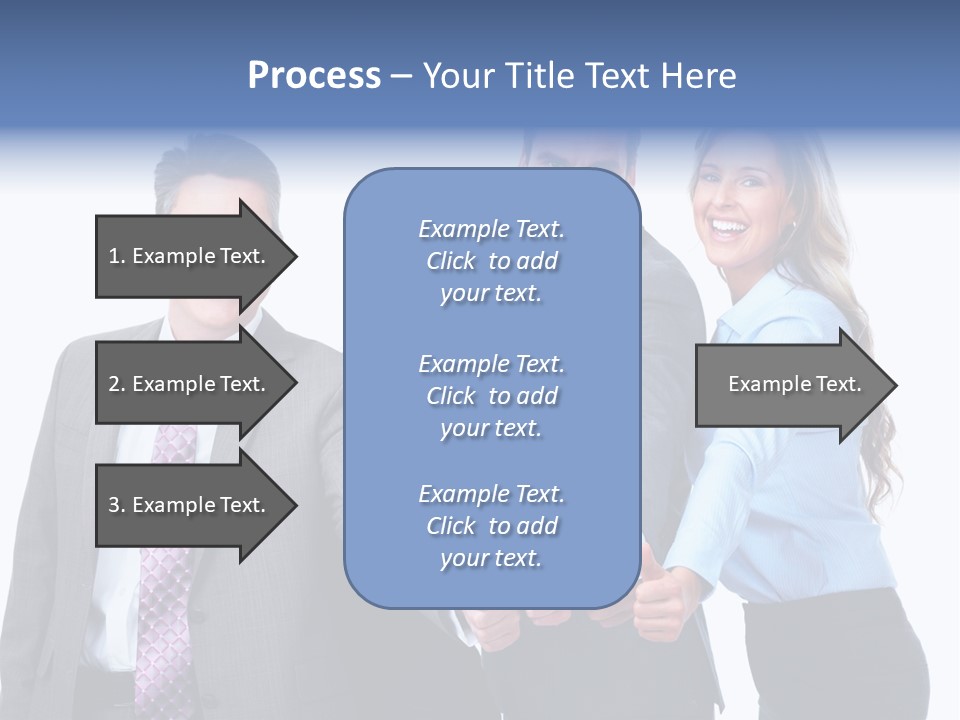 Process – Your Title Text Here

1. Example Text.

2. Example Text.

3. Example Text.

Example Text. Click to add your text.

Example Text. Click to add your text.

Example Text. Click to add your text.

Example Text.